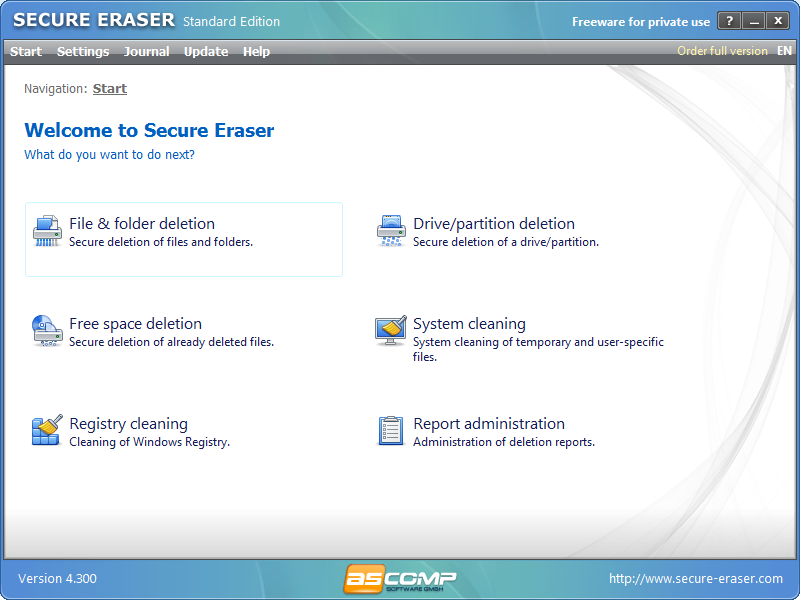 SECURE ERASER Standard Edition

Freeware for private use ? _ x

Start Settings Journal Update Help

Order full version EN

Navigation: Start

Welcome to Secure Eraser

What do you want to do next?

File & folder deletion
Secure deletion of files and folders.

Drive/partition deletion
Secure deletion of a drive/partition.

Free space deletion
Secure deletion of already deleted files.

System cleaning
System cleaning of temporary and user-specific files.

Registry cleaning
Cleaning of Windows Registry.

Report administration
Administration of deletion reports.

Version 4.300

ASCOMP
SOFTWARE GMBH

http://www.secure-eraser.com